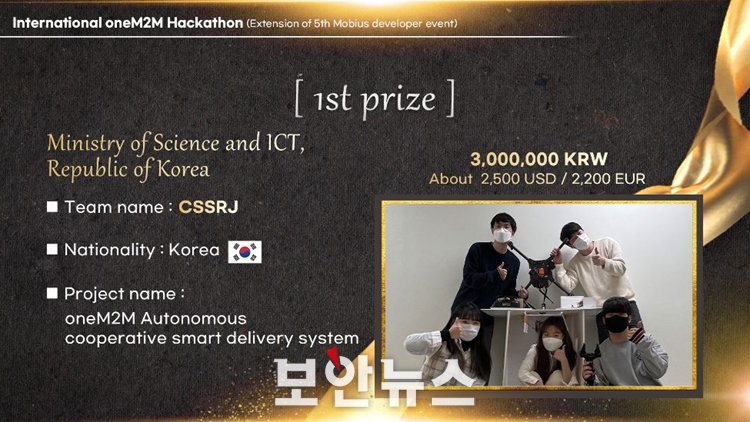 International oneM2M Hackathon (Extension of 5th Mobius developer event)

[ 1st prize ]

Ministry of Science and ICT, Republic of Korea

3,000,000 KRW
About 2,500 USD / 2,200 EUR

■ Team name : CSSRJ

■ Nationality : Korea

■ Project name : oneM2M Autonomous cooperative smart delivery system

보안뉴스